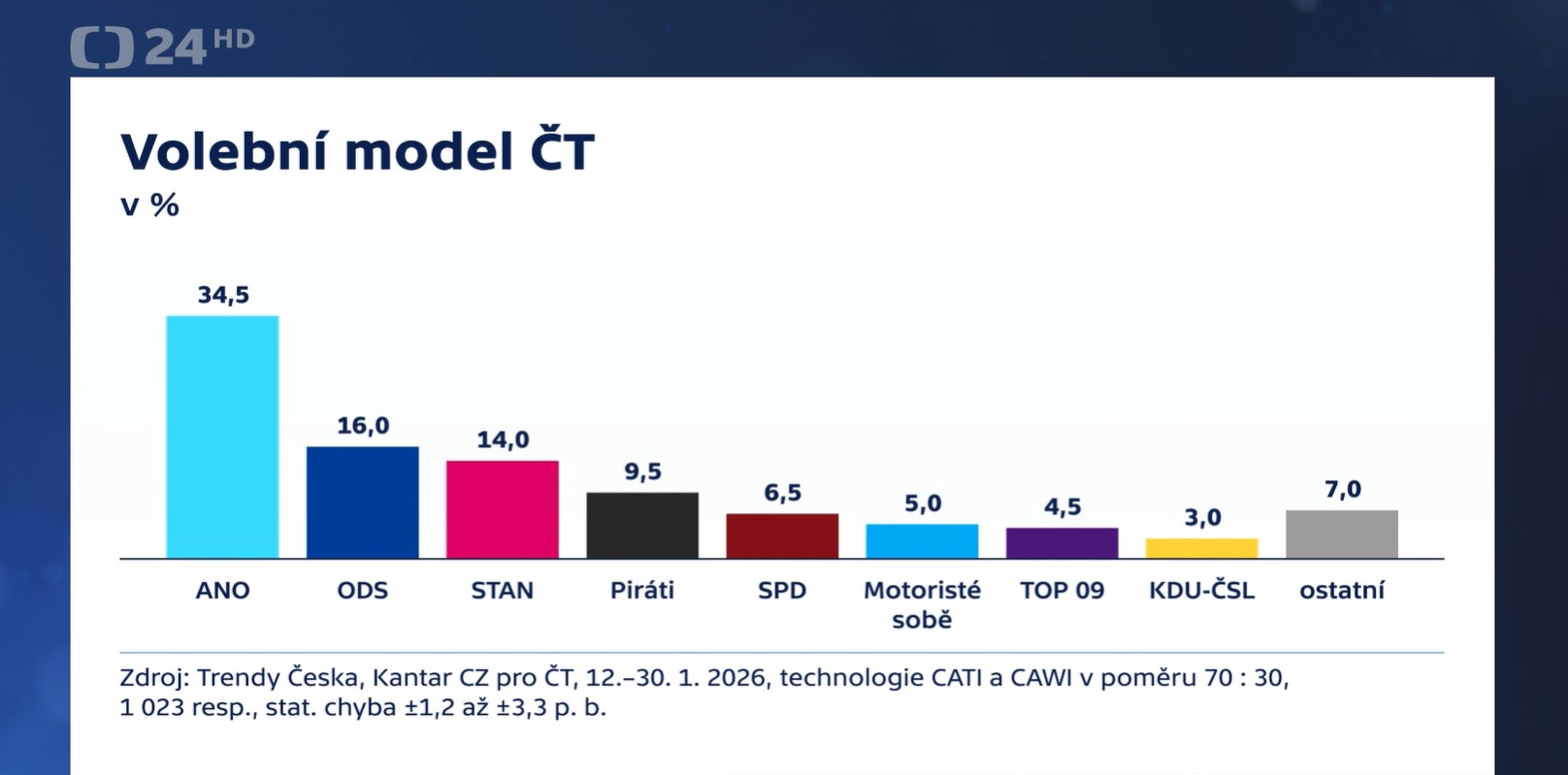 24 HD

Volební model ČT
v %

34,5
16,0
14,0
9,5
6,5
5,0
4,5
3,0
7,0

ANO
ODS
STAN
Piráti
SPD
Motoristé sobě
TOP 09
KDU-ČSL
ostatní

Zdroj: Trendy Česka, Kantar CZ pro ČT, 12.–30. 1. 2026, technologie CATI a CAWI v poměru 70 : 30, 1 023 resp., stat. chyba ±1,2 až ±3,3 p. b.